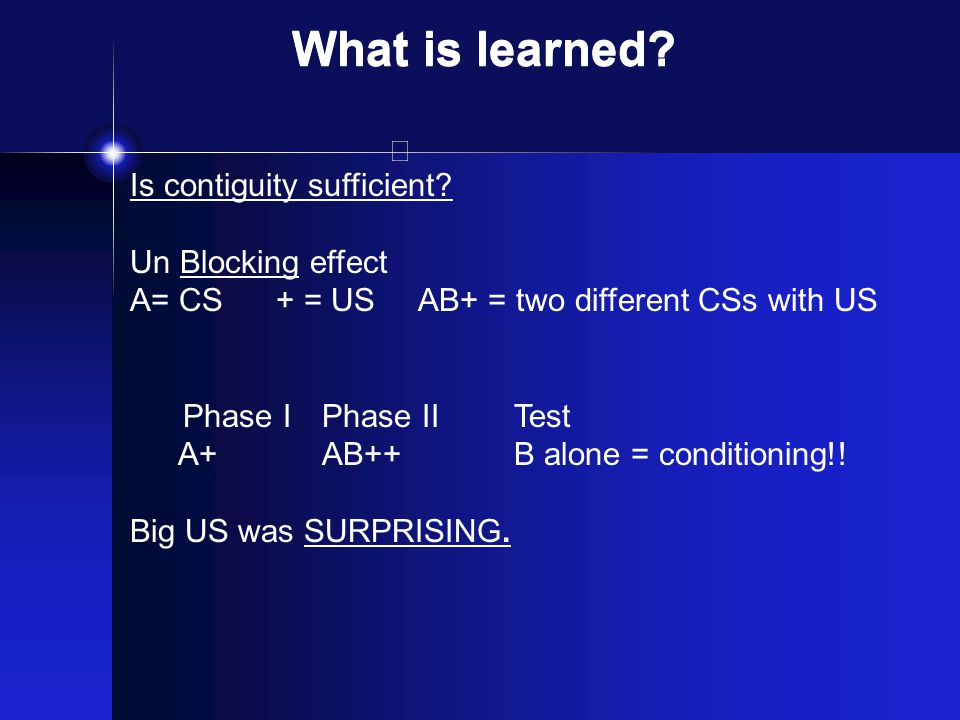 What is learned?

Is contiguity sufficient?

Un Blocking effect
A= CS + = US AB+ = two different CSs with US

| Phase I | Phase II | Test |
|---|---|---|
| A+ | AB++ | B alone = conditioning!! |

Big US was SURPRISING.